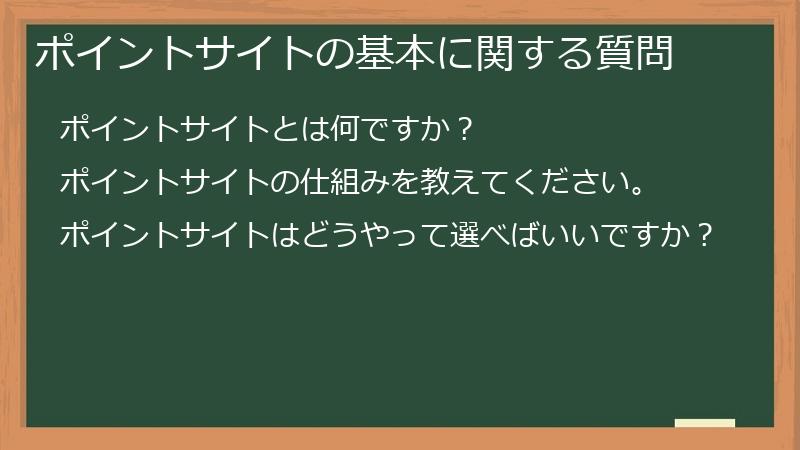 ポイントサイトの基本に関する質問

ポイントサイトとは何ですか？

ポイントサイトの仕組みを教えてください。

ポイントサイトはどうやって選べばいいですか？